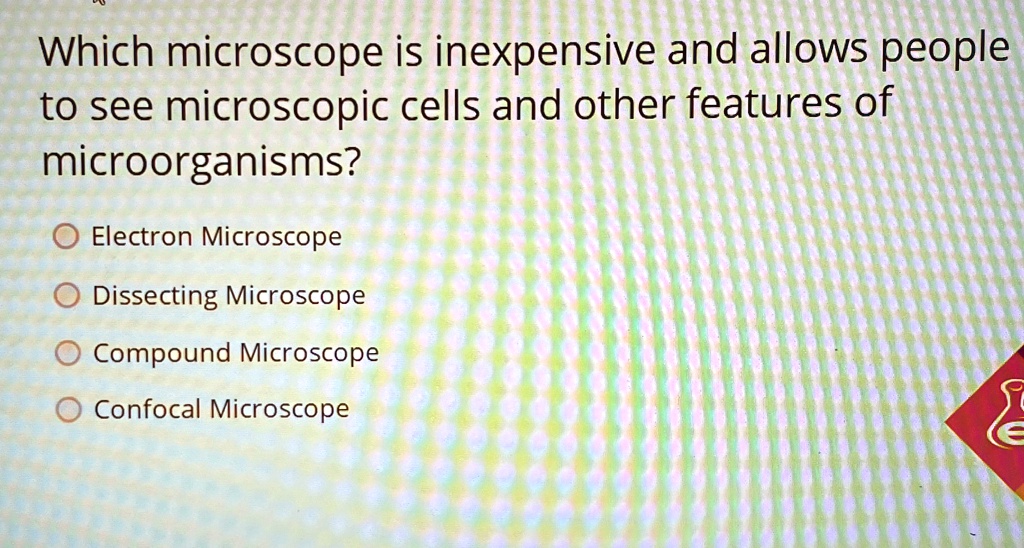 Which microscope is inexpensive and allows people to see microscopic cells and other features of microorganisms?

Electron Microscope

Dissecting Microscope

Compound Microscope

Confocal Microscope